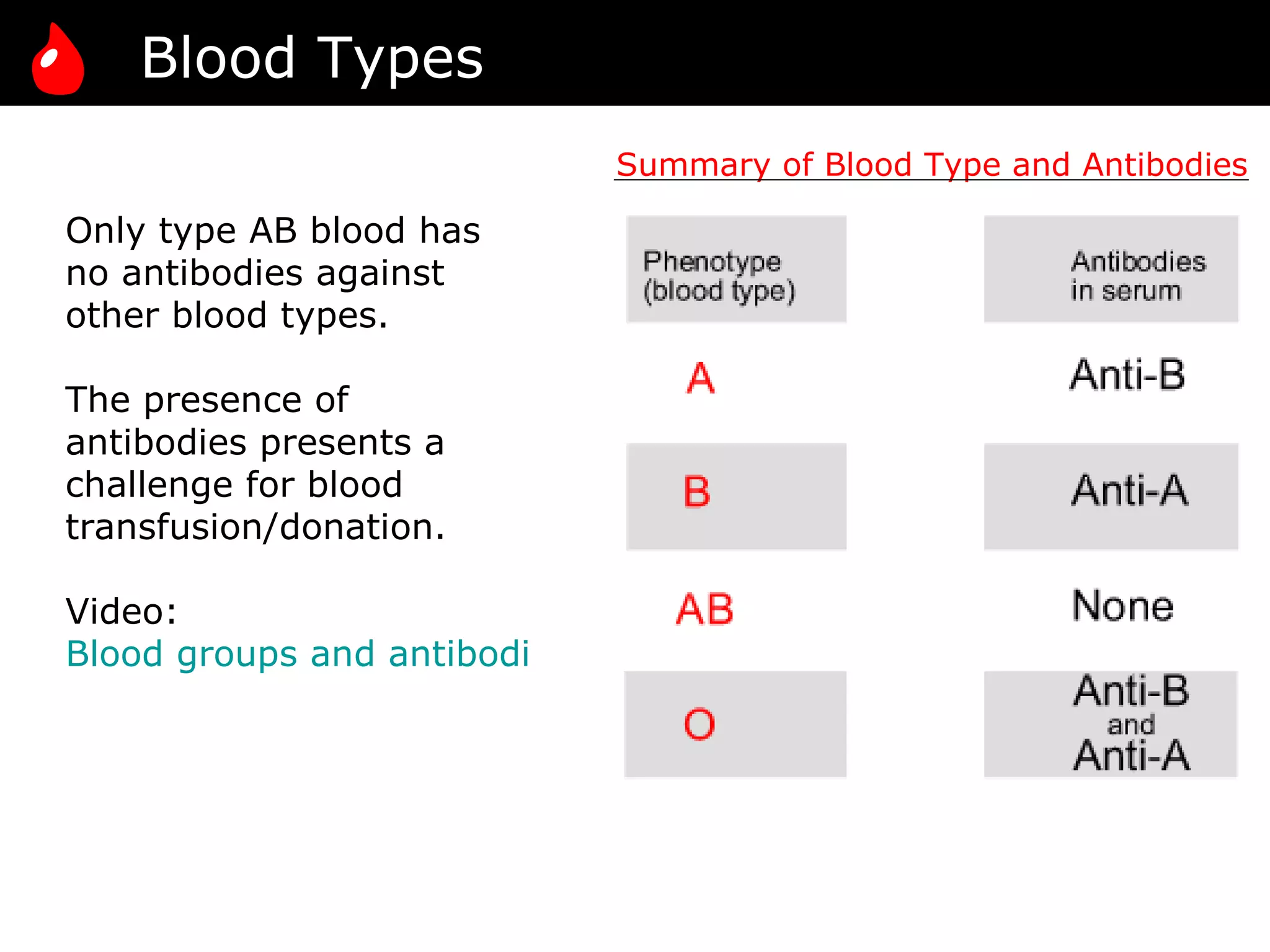 Blood Types

Only type AB blood has no antibodies against other blood types.

The presence of antibodies presents a challenge for blood transfusion/donation.

Video:
Blood groups and antibodi

Summary of Blood Type and Antibodies

| Phenotype (blood type) | Antibodies in serum |
|---|---|
| A | Anti-B |
| B | Anti-A |
| AB | None |
| O | Anti-B and Anti-A |